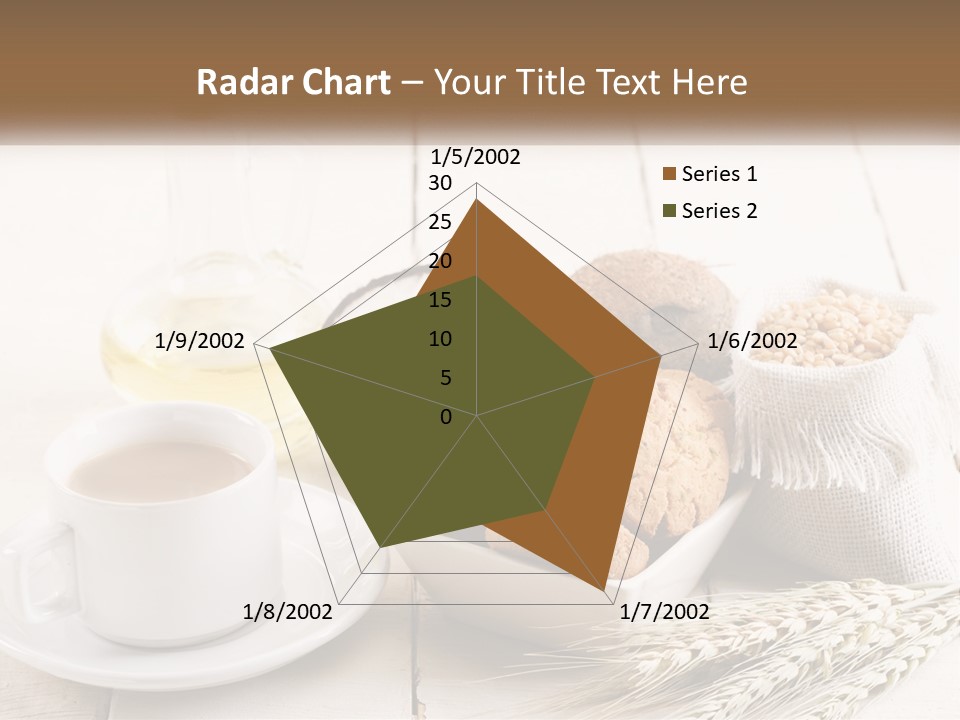 Radar Chart – Your Title Text Here

1/5/2002
30
25
20
15
10
5
0
1/6/2002
1/7/2002
1/8/2002
1/9/2002

Series 1
Series 2